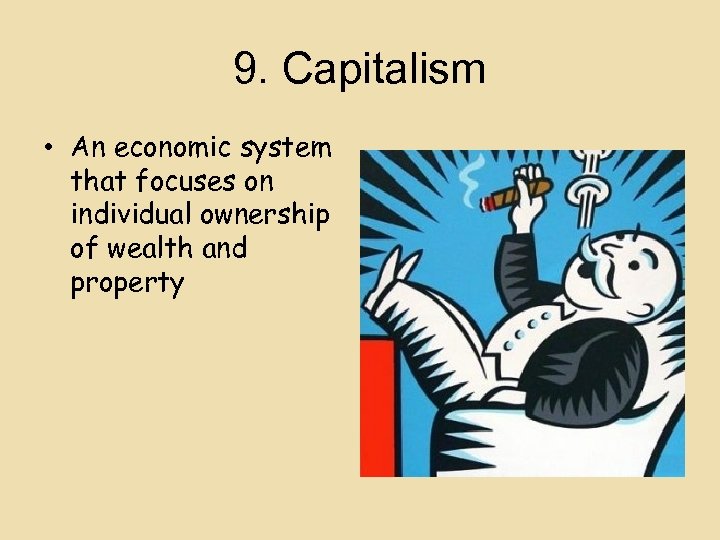 9. Capitalism

• An economic system that focuses on individual ownership of wealth and property